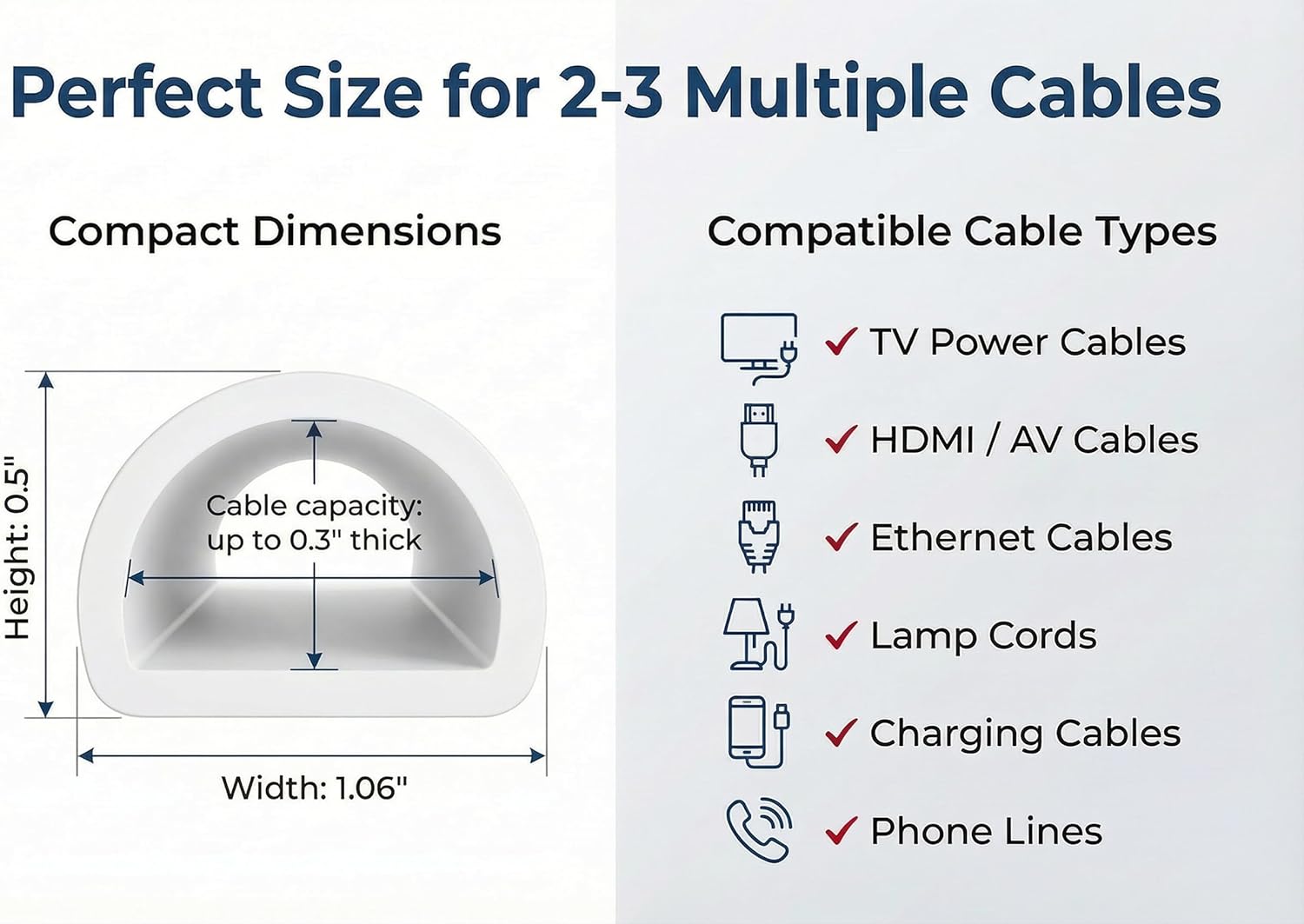 Perfect Size for 2-3 Multiple Cables

Compact Dimensions

Height: 0.5"

Cable capacity: up to 0.3" thick

Width: 1.06"

Compatible Cable Types

✓ TV Power Cables

✓ HDMI / AV Cables

✓ Ethernet Cables

✓ Lamp Cords

✓ Charging Cables

✓ Phone Lines